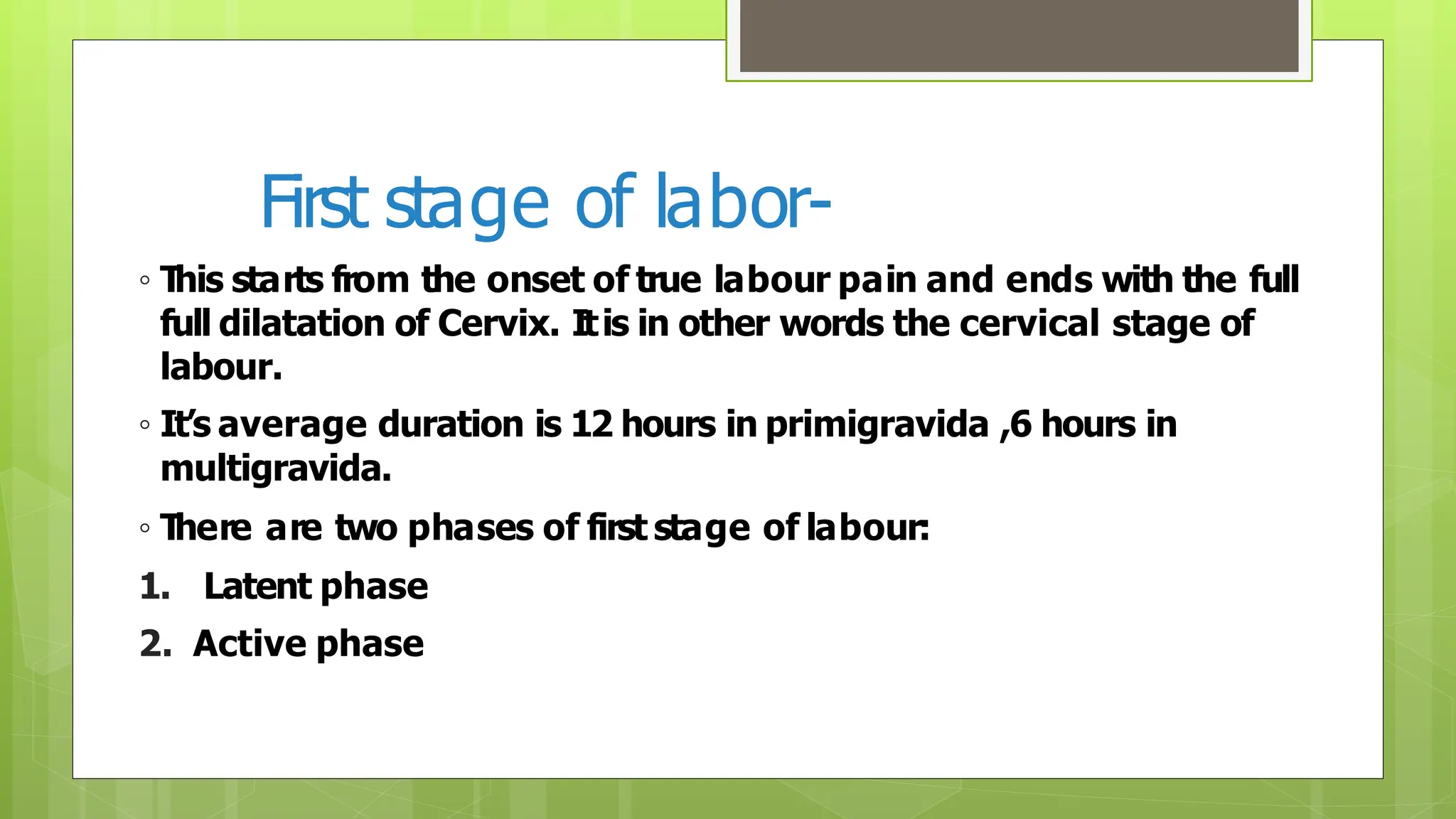 First stage of labor-

◦ This starts from the onset of true labour pain and ends with the full full dilatation of Cervix. It is in other words the cervical stage of labour.

◦ It's average duration is 12 hours in primigravida ,6 hours in multigravida.

◦ There are two phases of first stage of labour:

1. Latent phase

2. Active phase